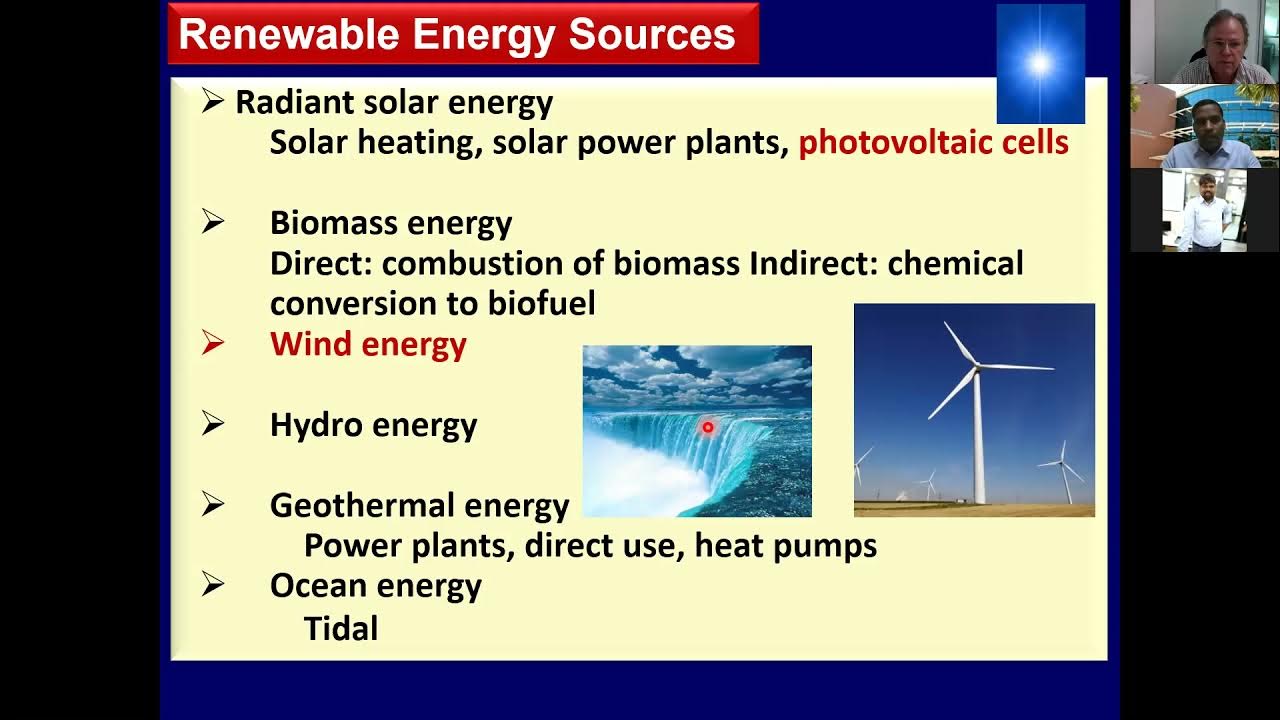 Renewable Energy Sources

➢ Radiant solar energy
Solar heating, solar power plants, photovoltaic cells

➢ Biomass energy
Direct: combustion of biomass Indirect: chemical conversion to biofuel

➢ Wind energy

➢ Hydro energy

➢ Geothermal energy
Power plants, direct use, heat pumps

➢ Ocean energy
Tidal